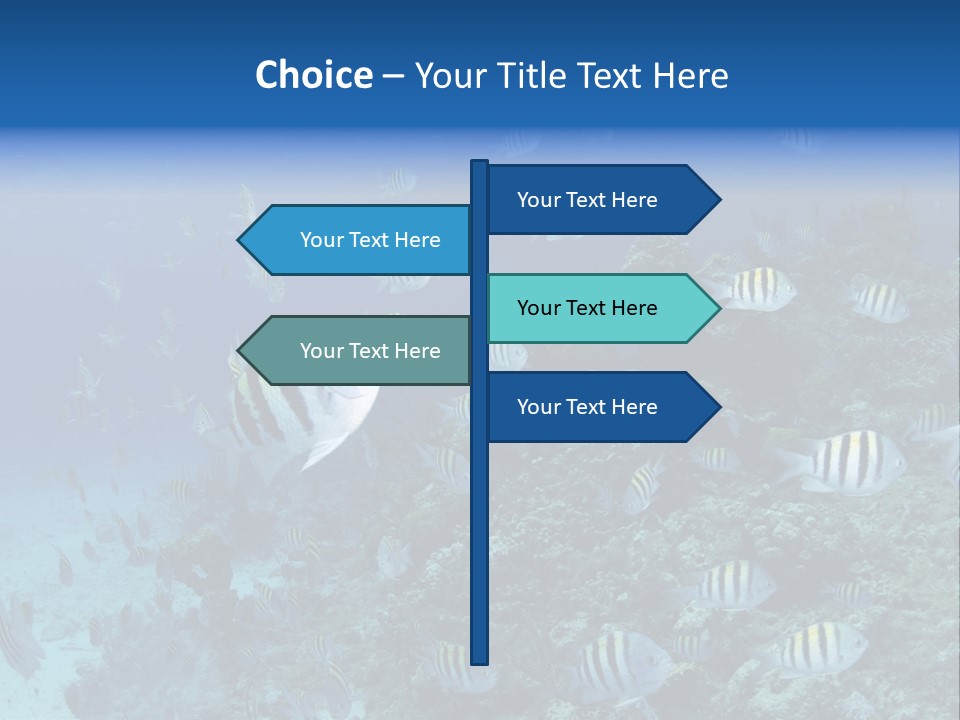 Choice – Your Title Text Here

Your Text Here

Your Text Here

Your Text Here

Your Text Here

Your Text Here